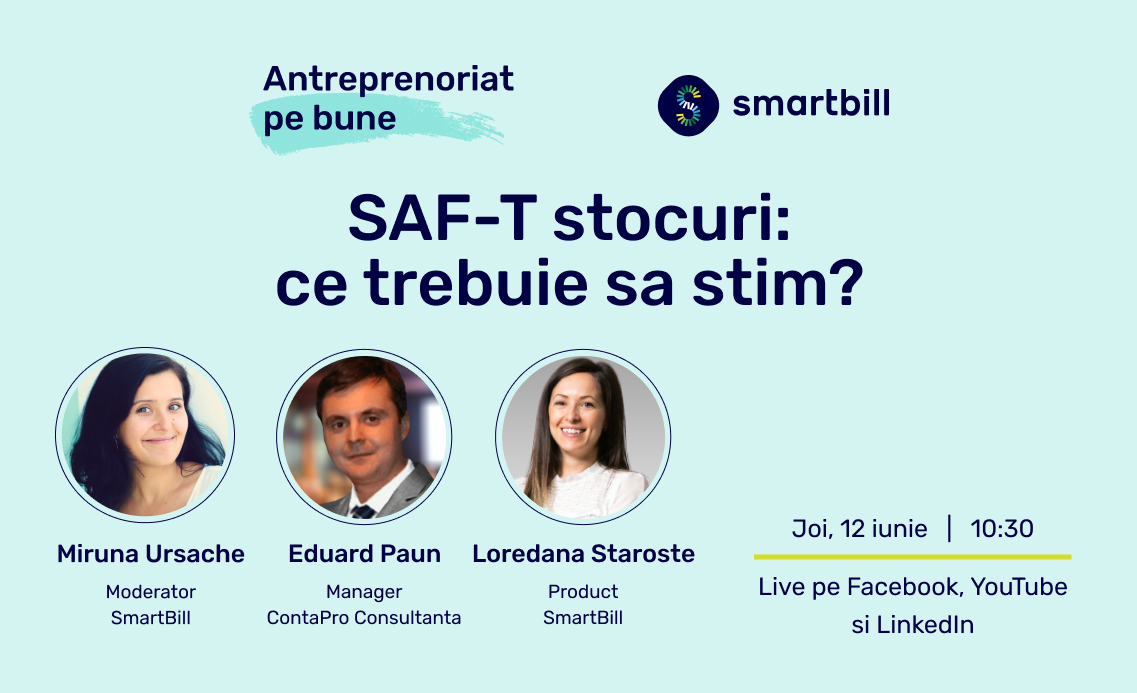 Antreprenoriat pe bune

smartbill

SAF-T stocuri: ce trebuie sa stim?

Miruna Ursache
Moderator
SmartBill

Eduard Paun
Manager
ContaPro Consultanta

Loredana Staroste
Product
SmartBill

Joi, 12 iunie | 10:30

Live pe Facebook, YouTube si LinkedIn